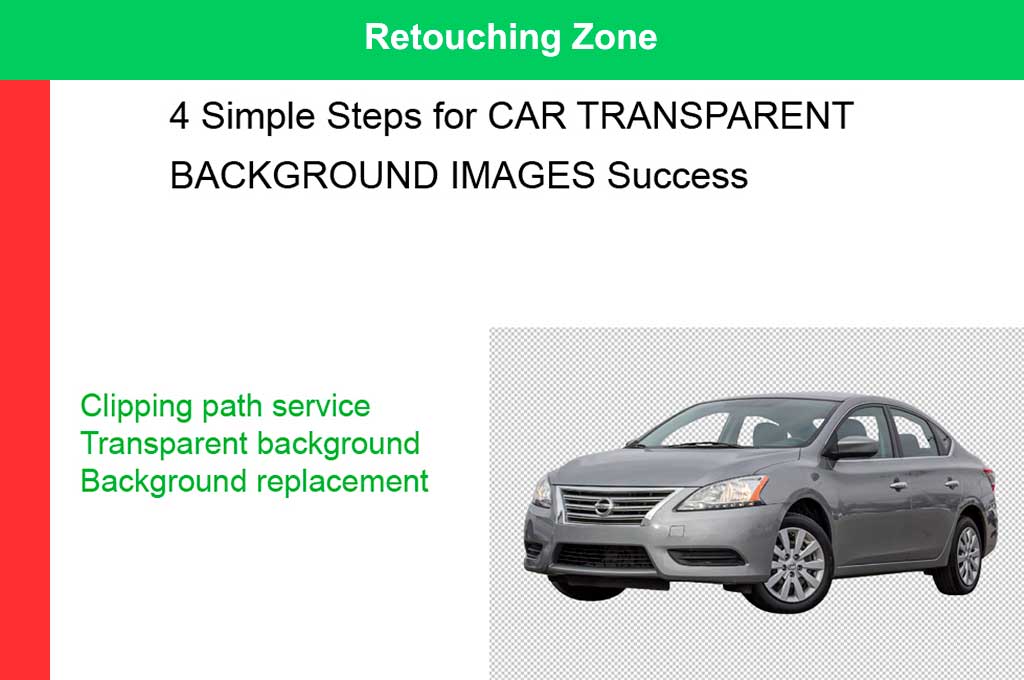 Retouching Zone

4 Simple Steps for CAR TRANSPARENT BACKGROUND IMAGES Success

Clipping path service
Transparent background
Background replacement